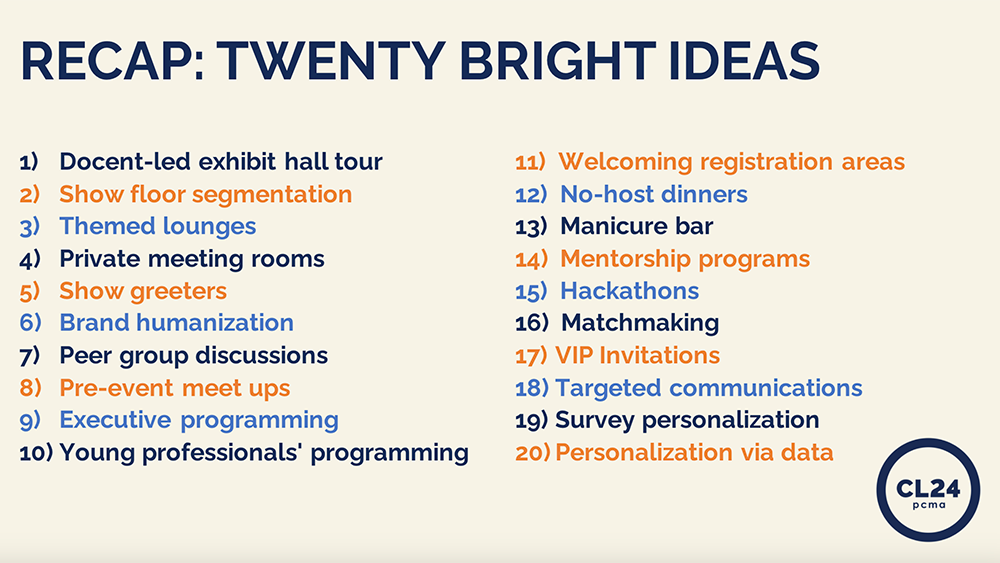 RECAP: TWENTY BRIGHT IDEAS

1) Docent-led exhibit hall tour
2) Show floor segmentation
3) Themed lounges
4) Private meeting rooms
5) Show greeters
6) Brand humanization
7) Peer group discussions
8) Pre-event meet ups
9) Executive programming
10) Young professionals' programming

11) Welcoming registration areas
12) No-host dinners
13) Manicure bar
14) Mentorship programs
15) Hackathons
16) Matchmaking
17) VIP Invitations
18) Targeted communications
19) Survey personalization
20) Personalization via data

CL24
pcma